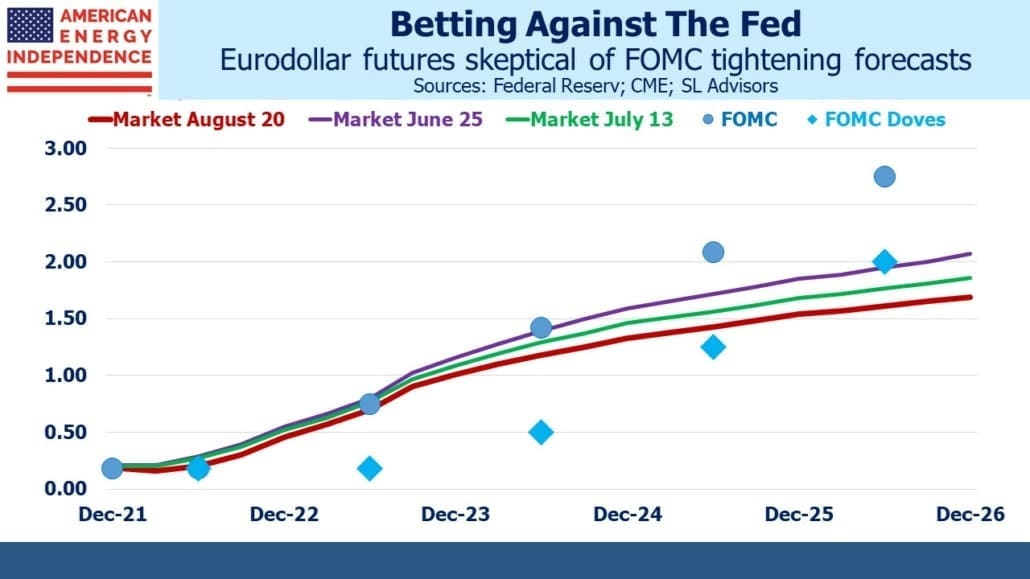 AMERICAN ENERGY INDEPENDENCE

Betting Against The Fed

Eurodollar futures skeptical of FOMC tightening forecasts

Sources: Federal Reserv; CME; SL Advisors

Market August 20 Market June 25 Market July 13 FOMC FOMC Doves

3.00
2.50
2.00
1.50
1.00
0.50
0.00

Dec-21 Dec-22 Dec-23 Dec-24 Dec-25 Dec-26